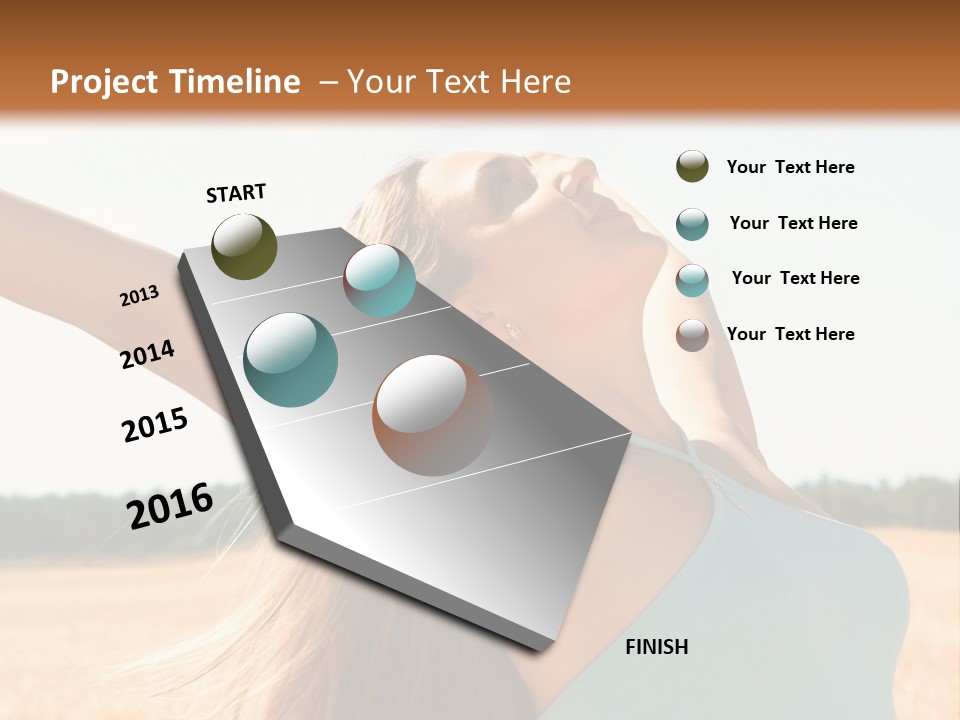 Project Timeline – Your Text Here

START

2013

2014

2015

2016

FINISH

Your Text Here

Your Text Here

Your Text Here

Your Text Here